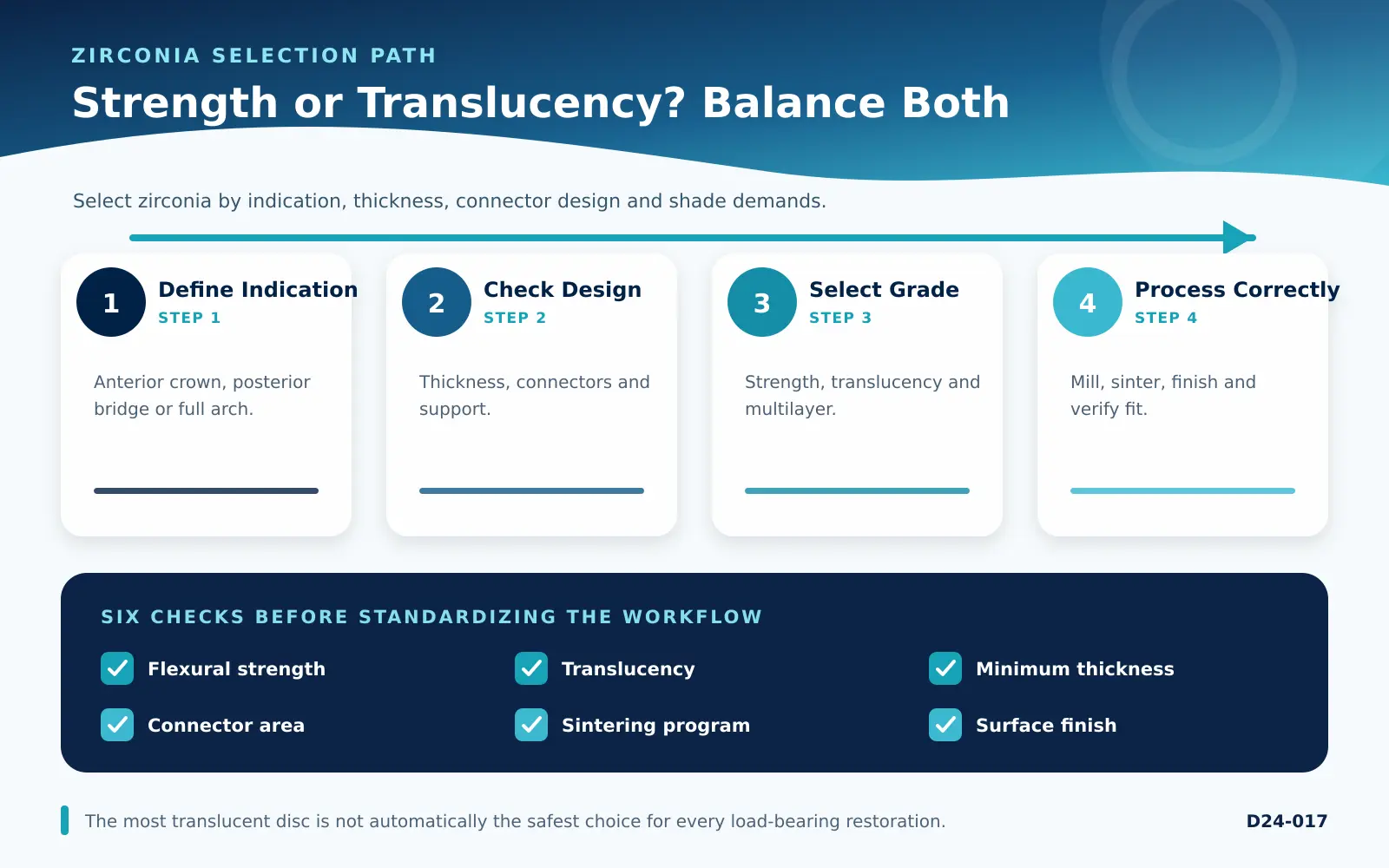 ZIRCONIA SELECTION PATH

Strength or Translucency? Balance Both

Select zirconia by indication, thickness, connector design and shade demands.

1
Define Indication
STEP 1
Anterior crown, posterior bridge or full arch.

2
Check Design
STEP 2
Thickness, connectors and support.

3
Select Grade
STEP 3
Strength, translucency and multilayer.

4
Process Correctly
STEP 4
Mill, sinter, finish and verify fit.

SIX CHECKS BEFORE STANDARDIZING THE WORKFLOW

Flexural strength
Translucency
Minimum thickness
Connector area
Sintering program
Surface finish

The most translucent disc is not automatically the safest choice for every load-bearing restoration.

D24-017